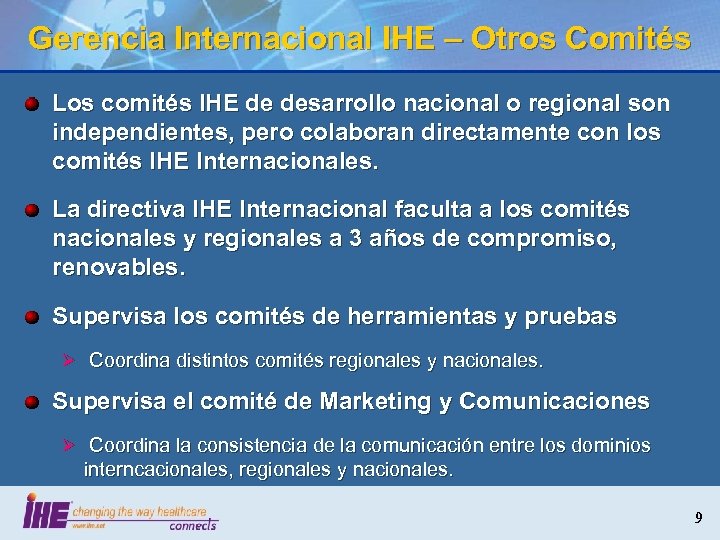 Gerencia Internacional IHE – Otros Comités

Los comités IHE de desarrollo nacional o regional son independientes, pero colaboran directamente con los comités IHE Internacionales.

La directiva IHE Internacional faculta a los comités nacionales y regionales a 3 años de compromiso, renovables.

Supervisa los comités de herramientas y pruebas

Coordina distintos comités regionales y nacionales.

Supervisa el comité de Marketing y Comunicaciones

Coordina la consistencia de la comunicación entre los dominios interncacionales, regionales y nacionales.

IHE changing the way healthcare connects
www.ihe.net

9